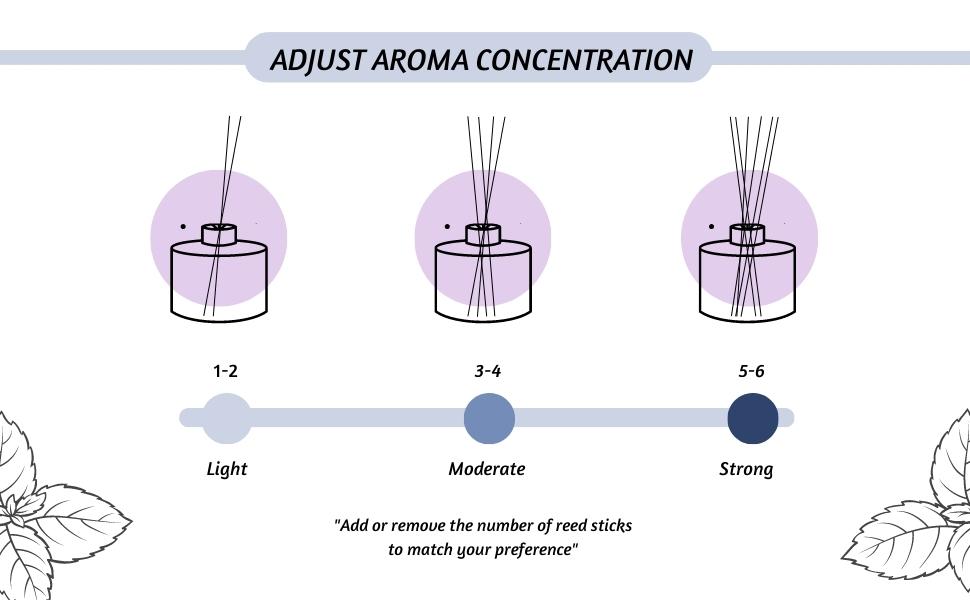 ADJUST AROMA CONCENTRATION

1-2

3-4

5-6

Light

Moderate

Strong

"Add or remove the number of reed sticks to match your preference"